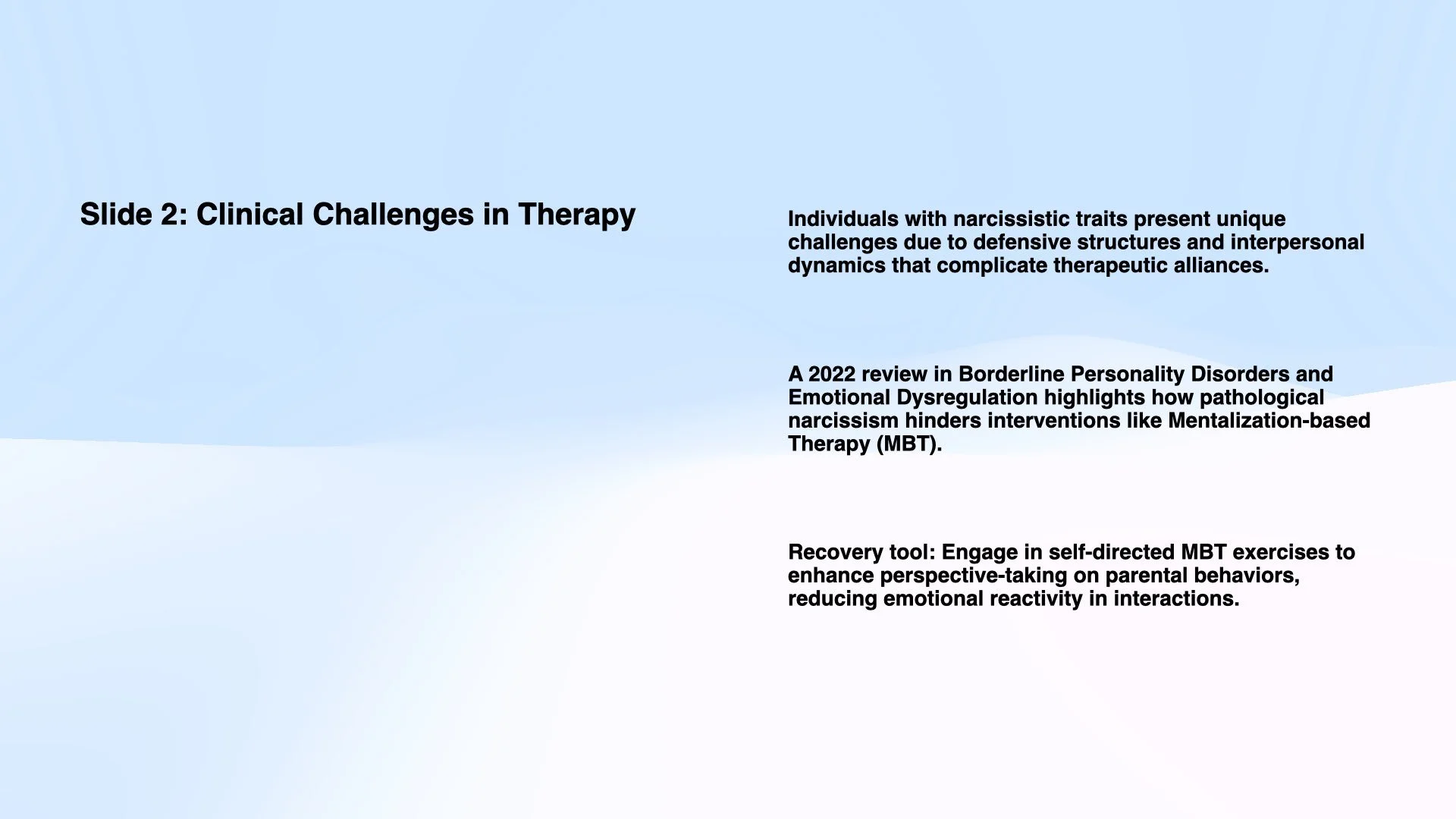 Slide 2: Clinical Challenges in Therapy

Individuals with narcissistic traits present unique challenges due to defensive structures and interpersonal dynamics that complicate therapeutic alliances.

A 2022 review in Borderline Personality Disorders and Emotional Dysregulation highlights how pathological narcissism hinders interventions like Mentalization-based Therapy (MBT).

Recovery tool: Engage in self-directed MBT exercises to enhance perspective-taking on parental behaviors, reducing emotional reactivity in interactions.